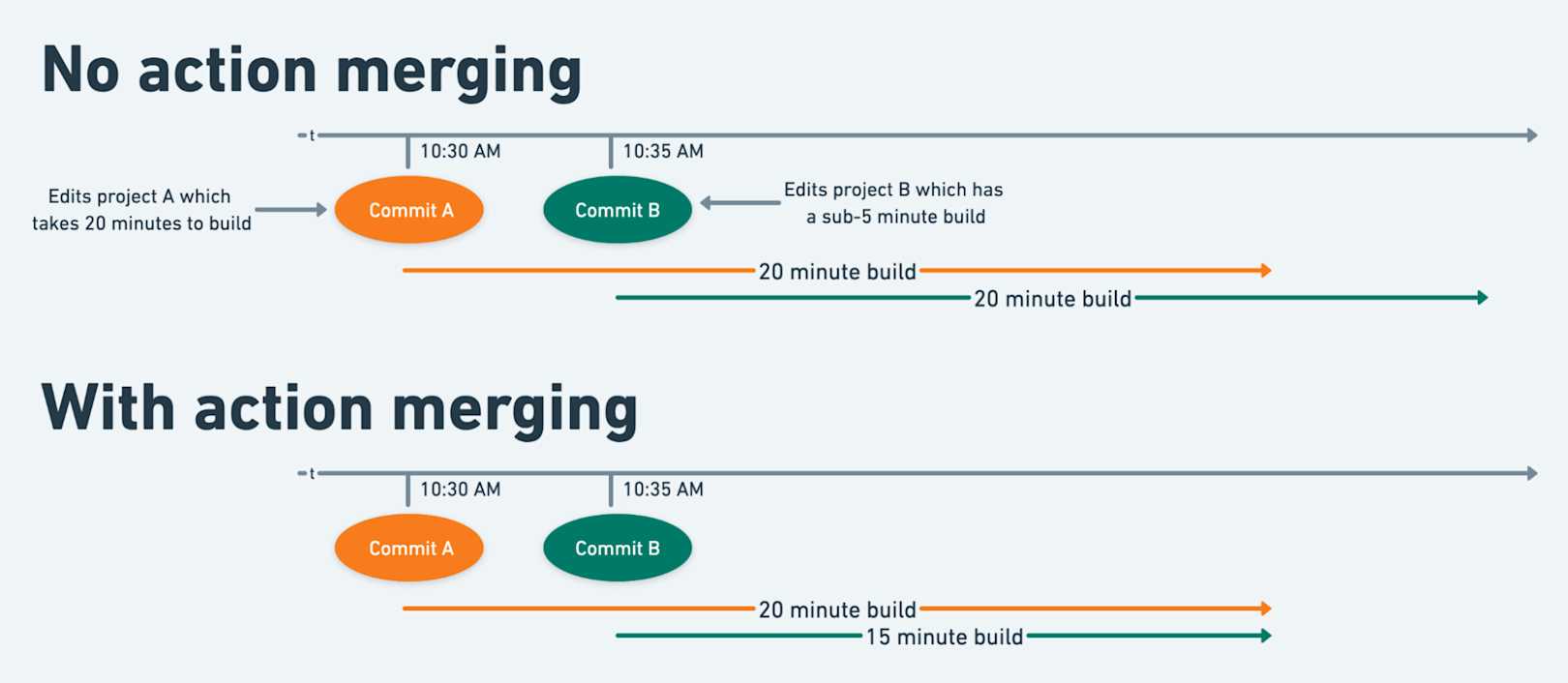 No action merging

t

10:30 AM

10:35 AM

Edits project A which takes 20 minutes to build

Commit A

Commit B

Edits project B which has a sub-5 minute build

20 minute build

20 minute build

With action merging

t

10:30 AM

10:35 AM

Commit A

Commit B

20 minute build

15 minute build